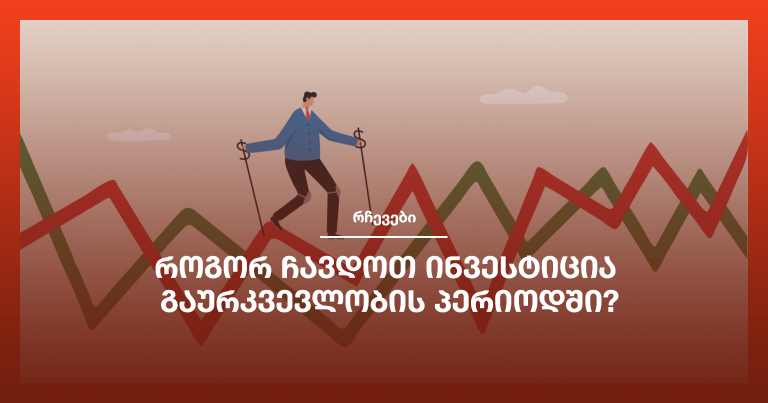 რჩევები

როგორ ჩავდოთ ინვესტიცია გაურკვევლობის პერიოდში?